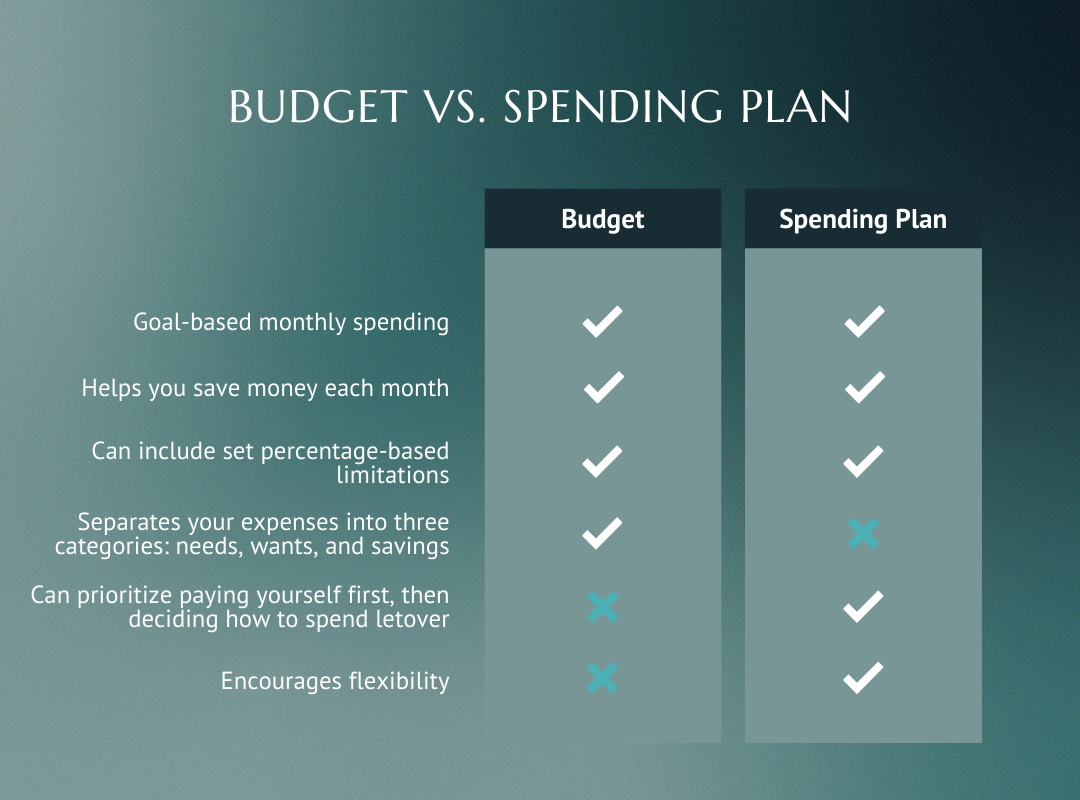 BUDGET VS. SPENDING PLAN

| | Budget | Spending Plan |
|---|---|---|
| Goal-based monthly spending | ✓ | ✓ |
| Helps you save money each month | ✓ | ✓ |
| Can include set percentage-based limitations | ✓ | ✓ |
| Separates your expenses into three categories: needs, wants, and savings | ✓ | ✗ |
| Can prioritize paying yourself first, then deciding how to spend letover | ✗ | ✓ |
| Encourages flexibility | ✗ | ✓ |